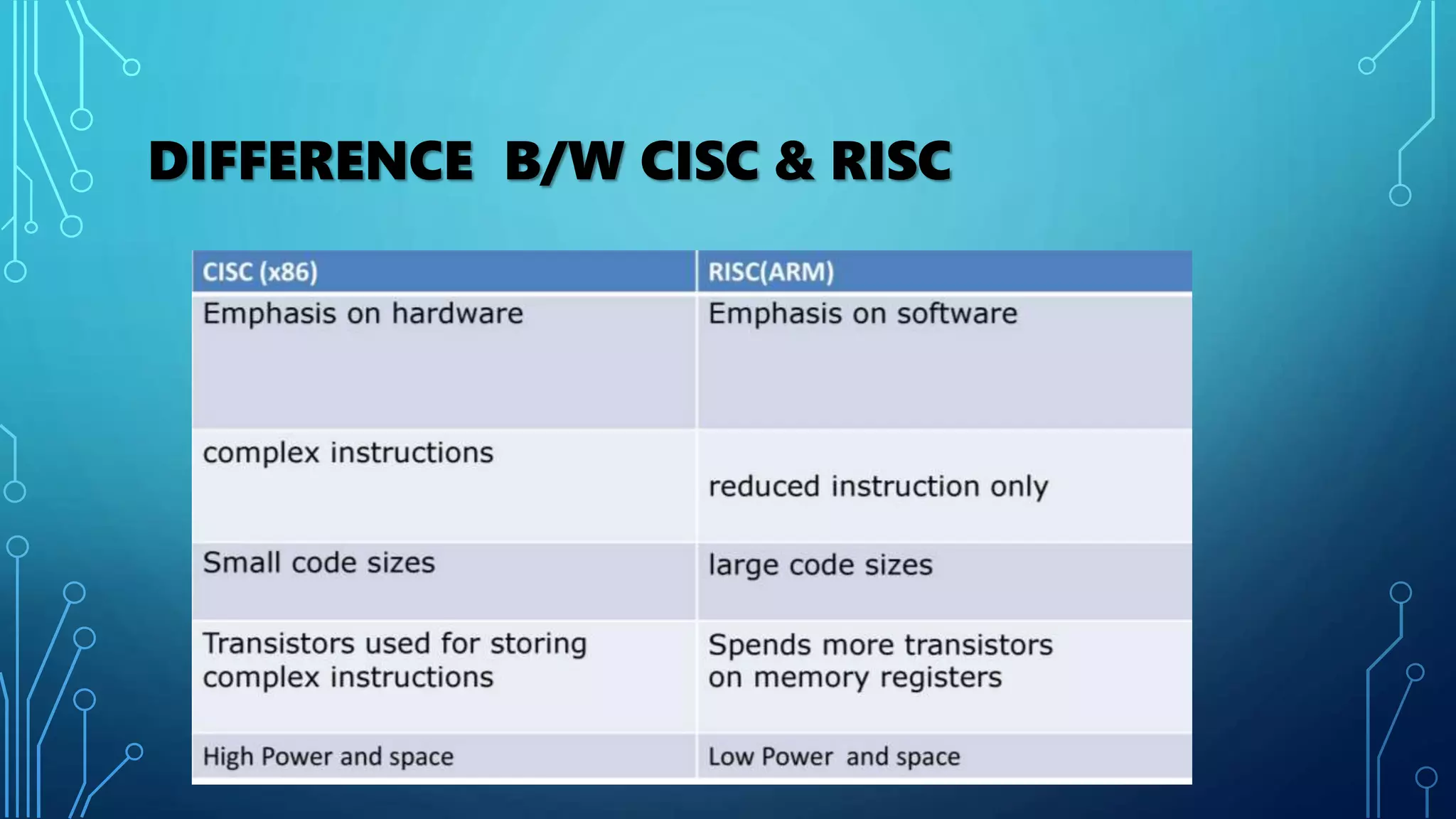 DIFFERENCE B/W CISC & RISC

| CISC (x86) | RISC(ARM) |
|---|---|
| Emphasis on hardware | Emphasis on software |
| complex instructions | reduced instruction only |
| Small code sizes | large code sizes |
| Transistors used for storing complex instructions | Spends more transistors on memory registers |
| High Power and space | Low Power and space |